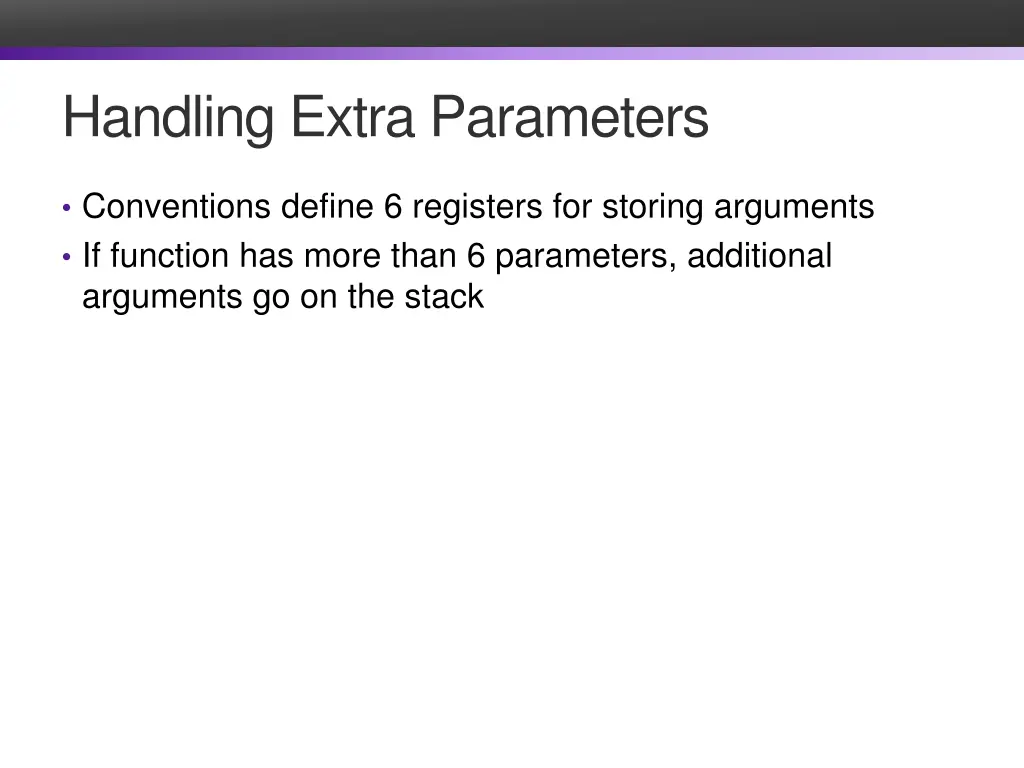 Handling Extra Parameters

• Conventions define 6 registers for storing arguments
• If function has more than 6 parameters, additional arguments go on the stack